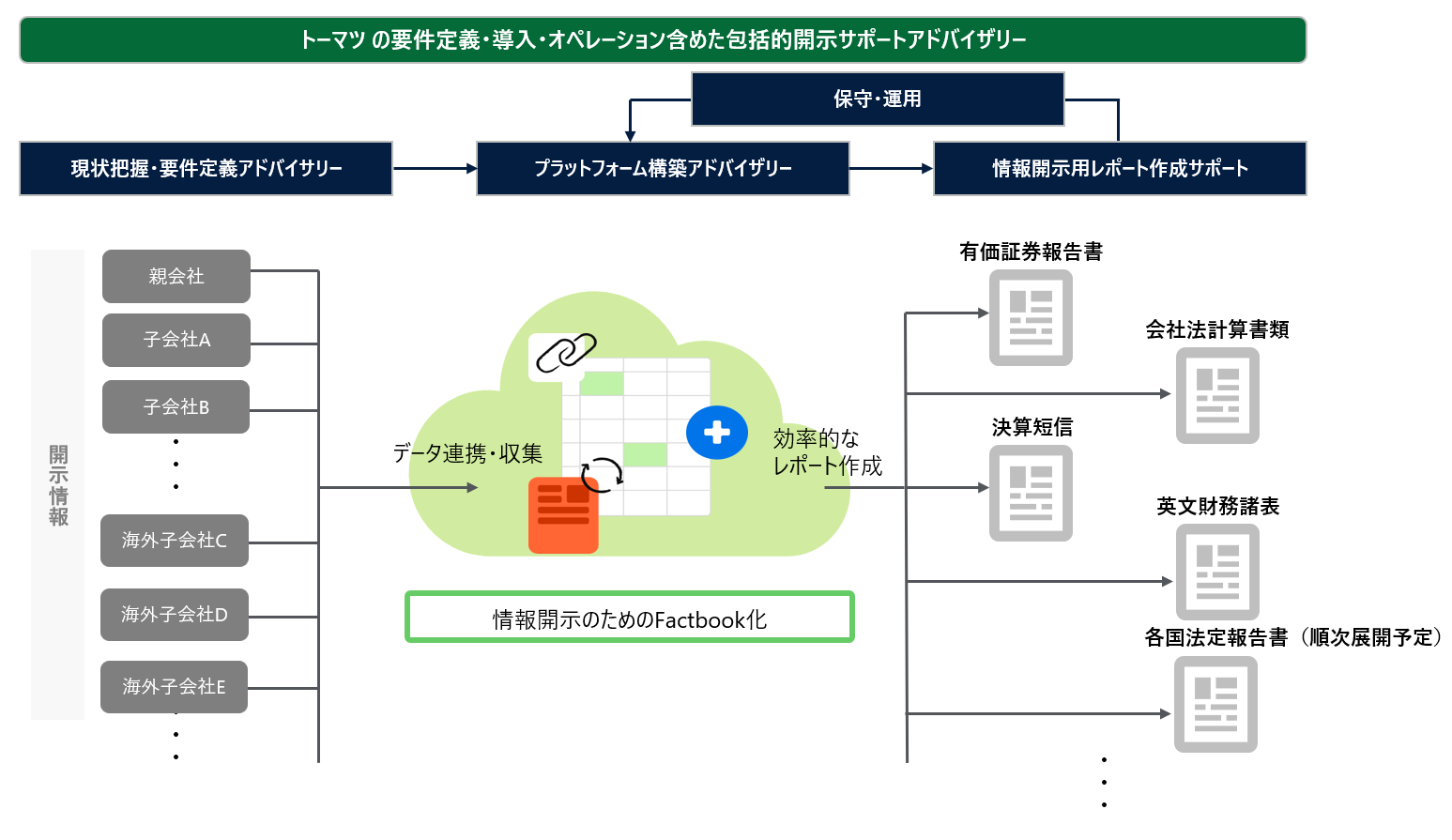 トーマツ の要件定義・導入・オペレーション含めた包括的開示サポートアドバイザリー

保守・運用

現状把握・要件定義アドバイザリー

プラットフォーム構築アドバイザリー

情報開示用レポート作成サポート

開示情報

親会社

子会社A

子会社B

海外子会社C

海外子会社D

海外子会社E

データ連携・収集

効率的な
レポート作成

情報開示のためのFactbook化

有価証券報告書

会社法計算書類

決算短信

英文財務諸表

各国法定報告書（順次展開予定）